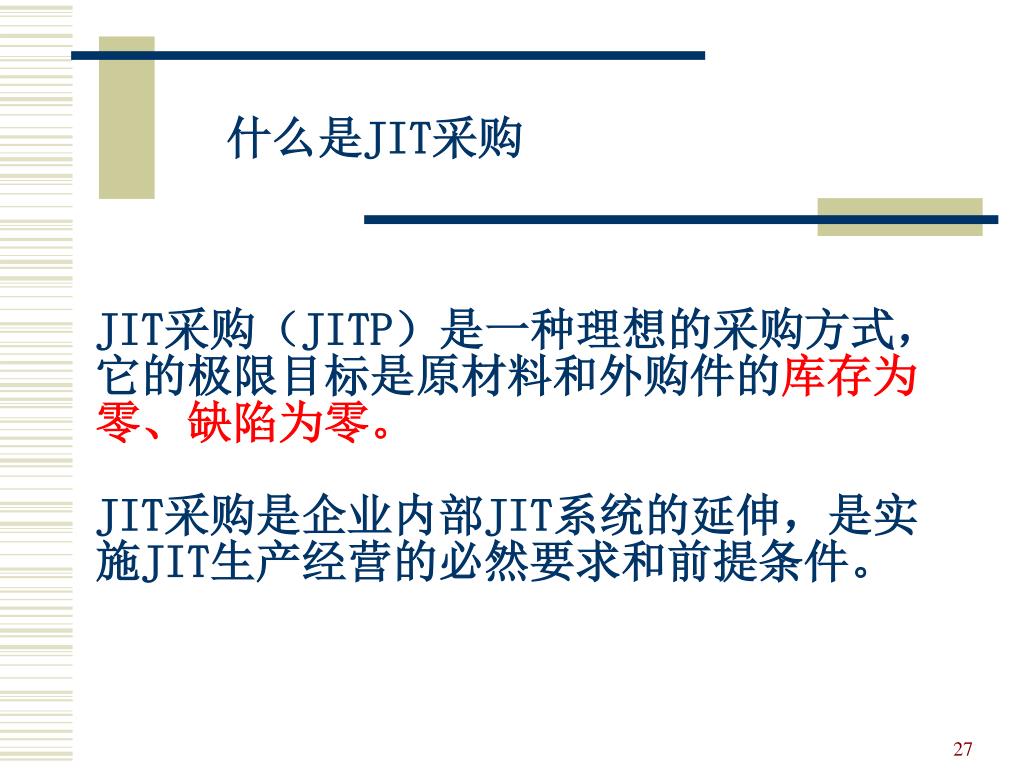 什么是JIT采购

JIT采购（JITP）是一种理想的采购方式，它的极限目标是原材料和外购件的库存为零、缺陷为零。

JIT采购是企业内部JIT系统的延伸，是实施JIT生产经营的必然要求和前提条件。

27